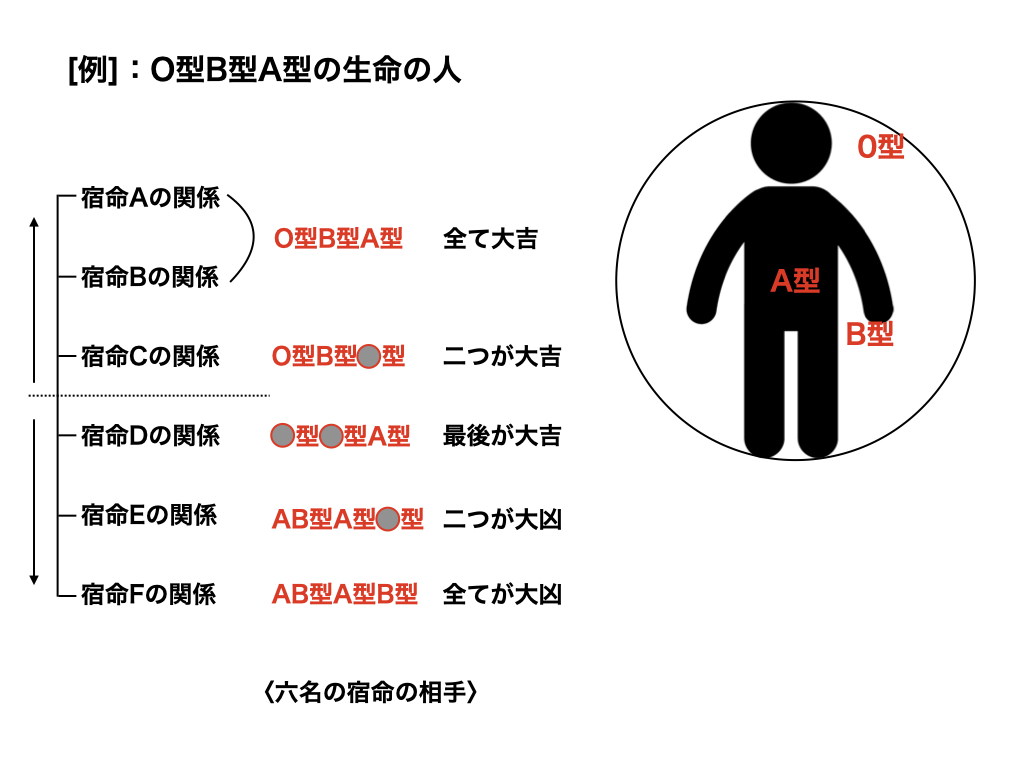 [例]：O型B型A型の生命の人

宿命Aの関係
宿命Bの関係
O型B型A型　全て大吉

宿命Cの関係　O型B型●型　二つが大吉

宿命Dの関係　●型●型A型　最後が大吉

宿命Eの関係　AB型A型●型　二つが大凶

宿命Fの関係　AB型A型B型　全てが大凶

〈六名の宿命の相手〉

O型
A型
B型